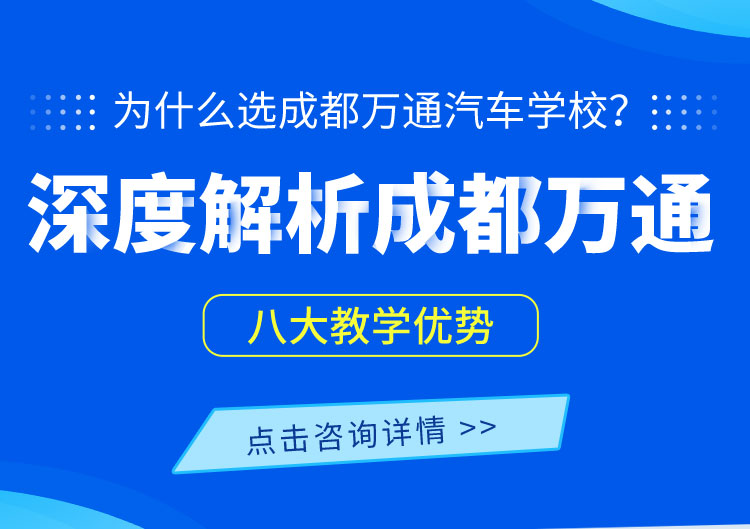 为什么选成都万通汽车学校？

深度解析成都万通

八大教学优势

点击咨询详情 >>